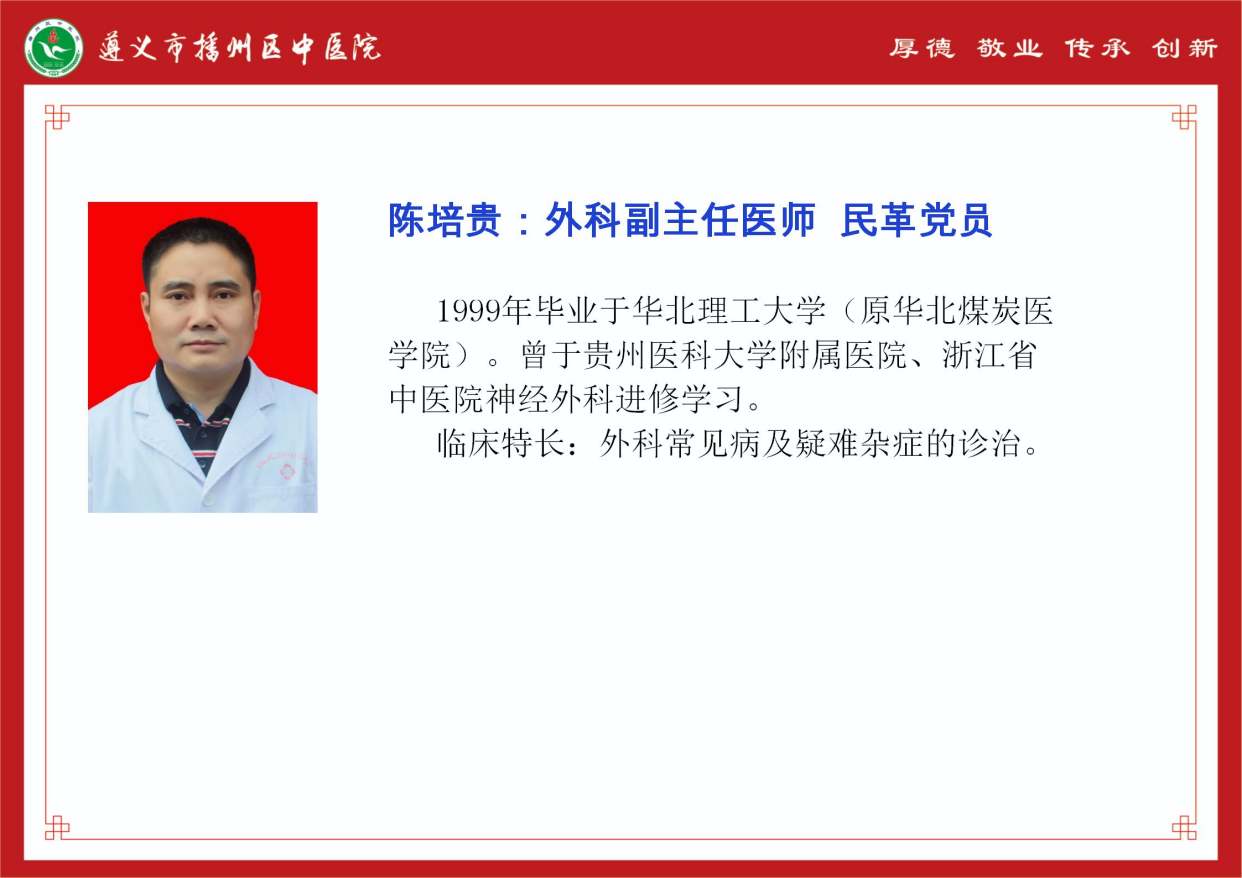 遵义市播州区中医院

厚德 敬业 传承 创新

陈培贵：外科副主任医师 民革党员

1999年毕业于华北理工大学（原华北煤炭医学院）。曾于贵州医科大学附属医院、浙江省中医院神经外科进修学习。

临床特长：外科常见病及疑难杂症的诊治。